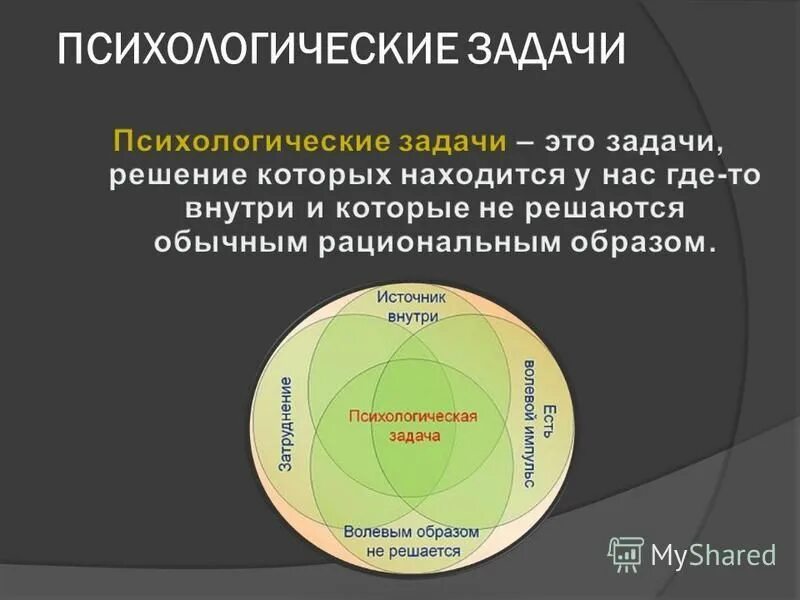 ПСИХОЛОГИЧЕСКИЕ ЗАДАЧИ

Психологические задачи – это задачи, решение которых находится у нас где-то внутри и которые не решаются обычным рациональным образом.

Источник внутри

Затруднение

Психологическая задача

Есть волевой импульс

Волевым образом не решается

MyShared